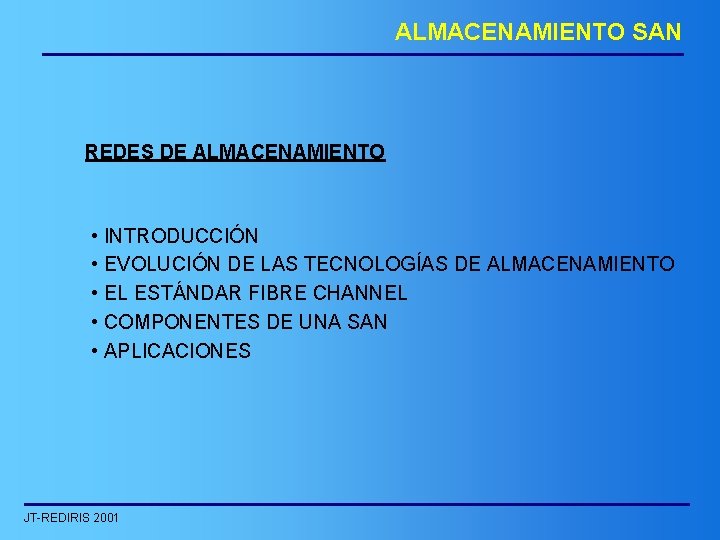 ALMACENAMIENTO SAN

REDES DE ALMACENAMIENTO

• INTRODUCCIÓN
• EVOLUCIÓN DE LAS TECNOLOGÍAS DE ALMACENAMIENTO
• EL ESTÁNDAR FIBRE CHANNEL
• COMPONENTES DE UNA SAN
• APLICACIONES

JT-REDIRIS 2001